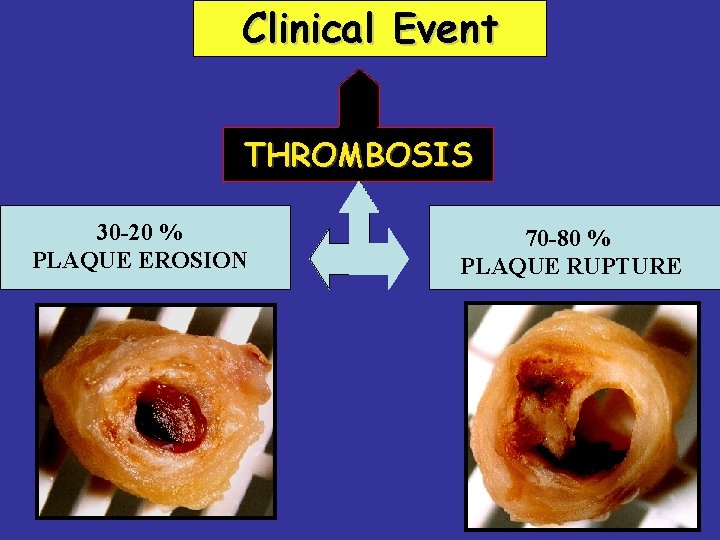 Clinical Event

THROMBOSIS

30-20 %
PLAQUE EROSION

70-80 %
PLAQUE RUPTURE